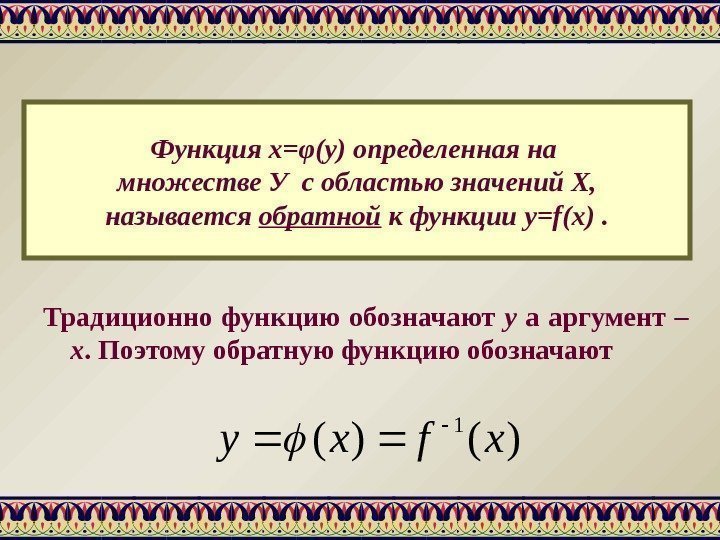 Функция $x=\varphi(y)$ определенная на множестве У с областью значений Х, называется обратной к функции $y=f(x)$ .

Традиционно функцию обозначают $y$ а аргумент – $x$. Поэтому обратную функцию обозначают

$y = \phi(x) = f^{-1}(x)$